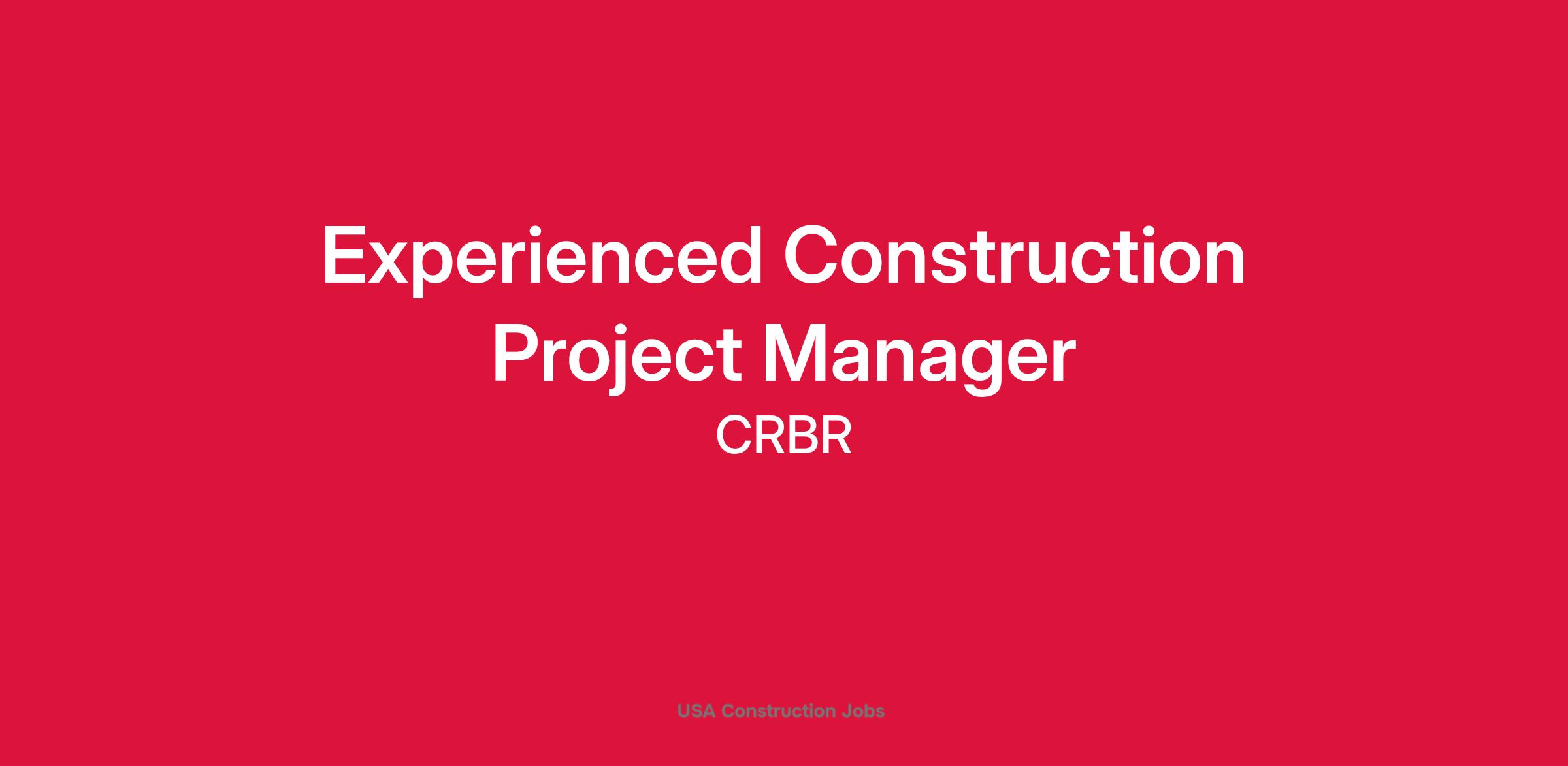 Experienced Construction Project Manager

CRBR

USA Construction Jobs